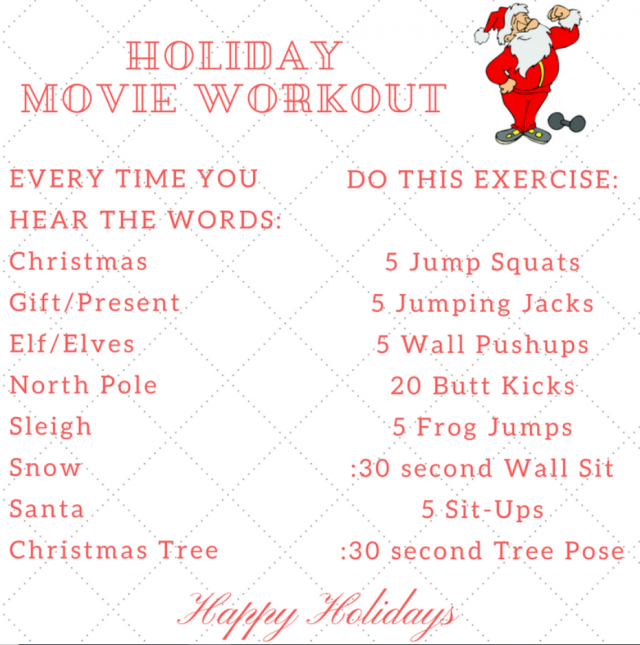 HOLIDAY MOVIE WORKOUT

| EVERY TIME YOU HEAR THE WORDS: | DO THIS EXERCISE: |
|---|---|
| Christmas | 5 Jump Squats |
| Gift/Present | 5 Jumping Jacks |
| Elf/Elves | 5 Wall Pushups |
| North Pole | 20 Butt Kicks |
| Sleigh | 5 Frog Jumps |
| Snow | :30 second Wall Sit |
| Santa | 5 Sit-Ups |
| Christmas Tree | :30 second Tree Pose |

Happy Holidays